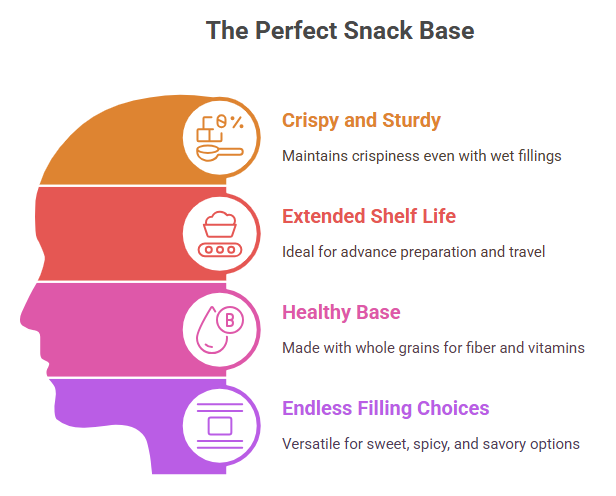 The Perfect Snack Base

0%

Crispy and Sturdy

Maintains crispiness even with wet fillings

Extended Shelf Life

Ideal for advance preparation and travel

B

Healthy Base

Made with whole grains for fiber and vitamins

Endless Filling Choices

Versatile for sweet, spicy, and savory options